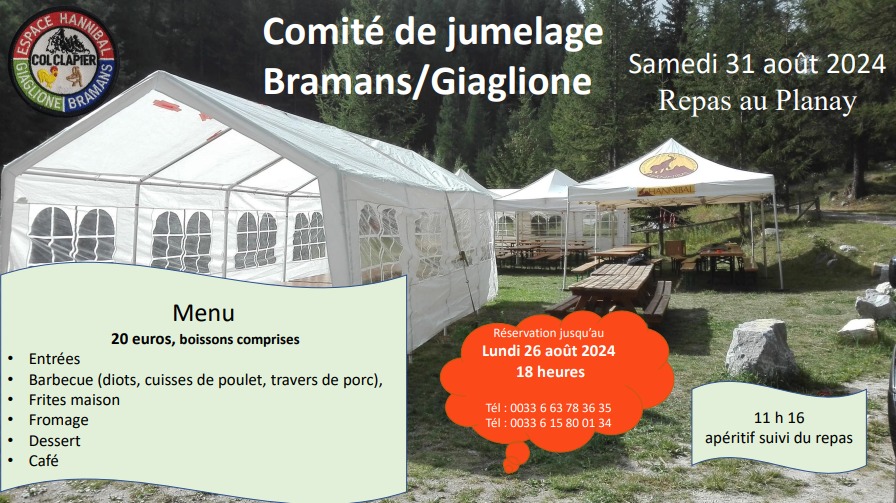 ESPACE HANNIBAL
COL CLAPIER
GIAGLIONE BRAMANS

Comité de jumelage
Bramans/Giaglione

Samedi 31 août 2024
Repas au Planay

HANNIBAL

Menu
20 euros, boissons comprises
• Entrées
• Barbecue (diots, cuisses de poulet, travers de porc),
• Frites maison
• Fromage
• Dessert
• Café

Réservation jusqu'au
Lundi 26 août 2024
18 heures

Tél : 0033 6 63 78 36 35
Tél : 0033 6 15 80 01 34

11 h 16
apéritif suivi du repas